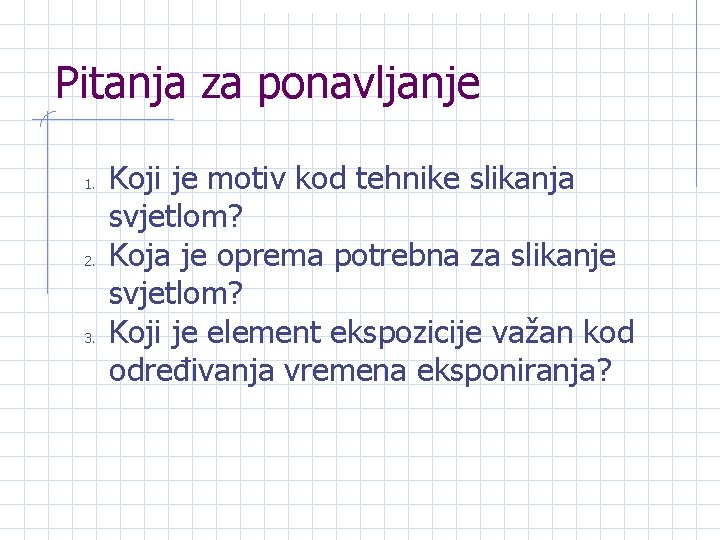 Pitanja za ponavljanje

1. Koji je motiv kod tehnike slikanja svjetlom?
2. Koja je oprema potrebna za slikanje svjetlom?
3. Koji je element ekspozicije važan kod određivanja vremena eksponiranja?